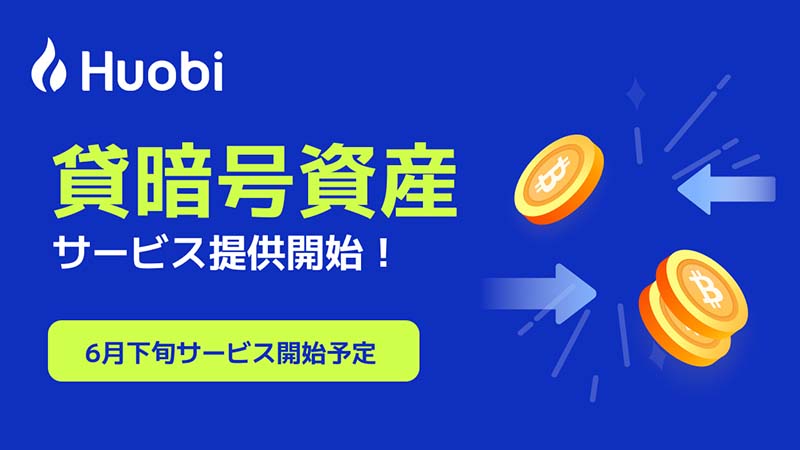 Huobi

貸暗号資産

サービス提供開始！

6月下旬サービス開始予定